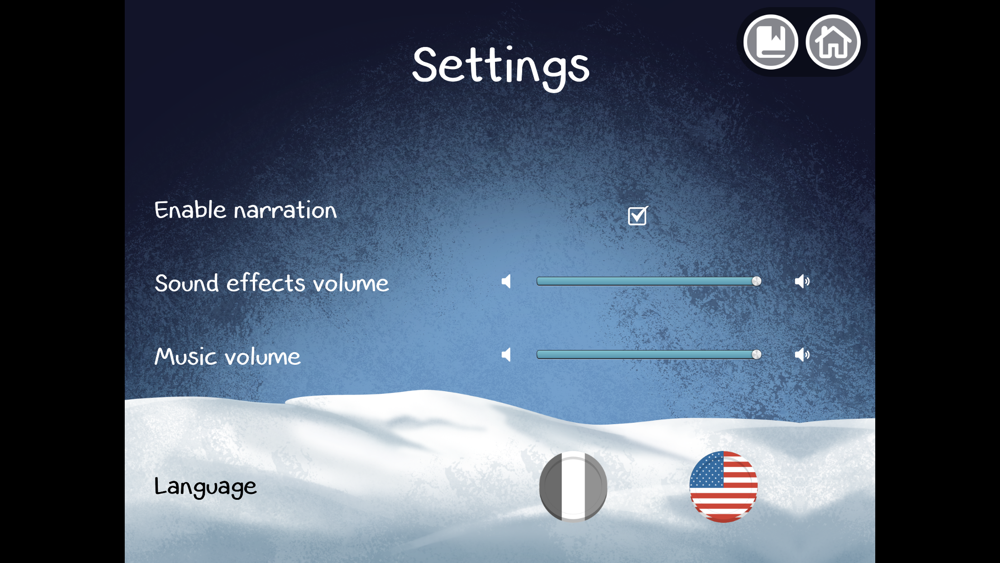 Settings

Enable narration

Sound effects volume

Music volume

Language